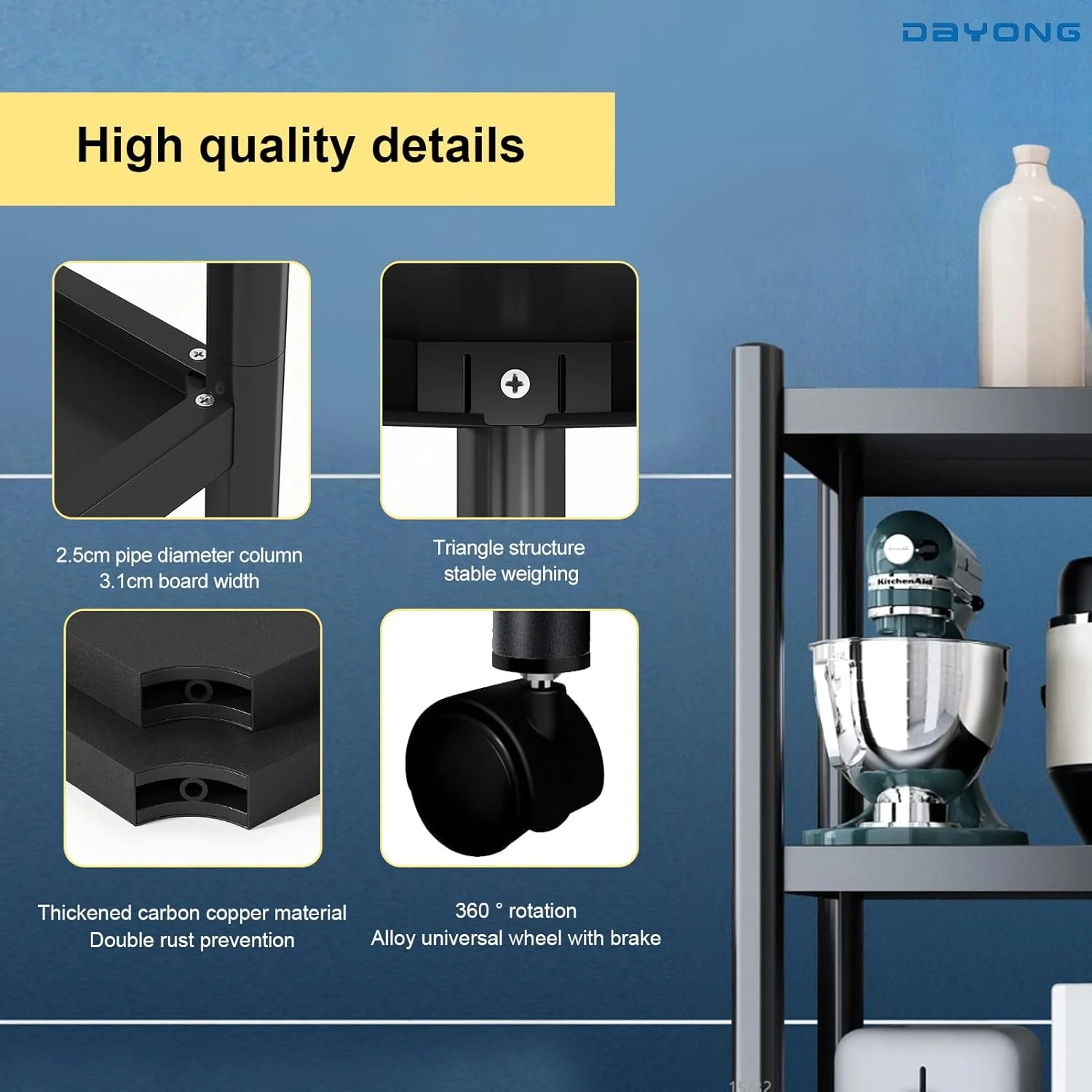 DAYONG

High quality details

2.5cm pipe diameter column
3.1cm board width

Triangle structure
stable weighing

Thickened carbon copper material
Double rust prevention

360 ° rotation
Alloy universal wheel with brake

KitchenAid